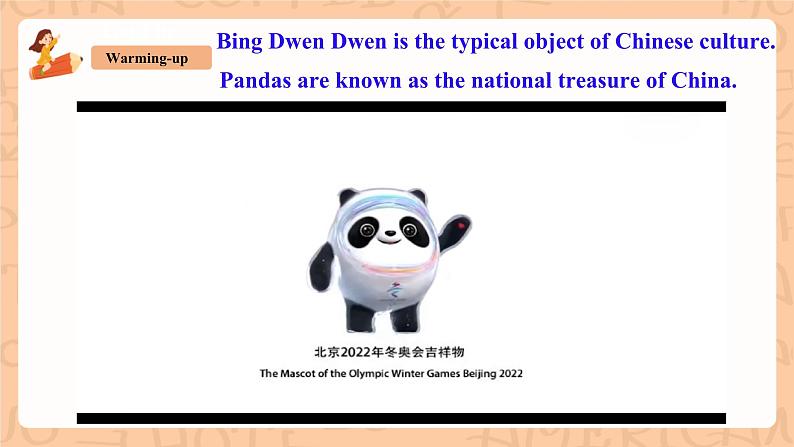 Warming-up

Bing Dwen Dwen is the typical object of Chinese culture.

Pandas are known as the national treasure of China.

北京2022年冬奥会吉祥物

The Mascot of the Olympic Winter Games Beijing 2022